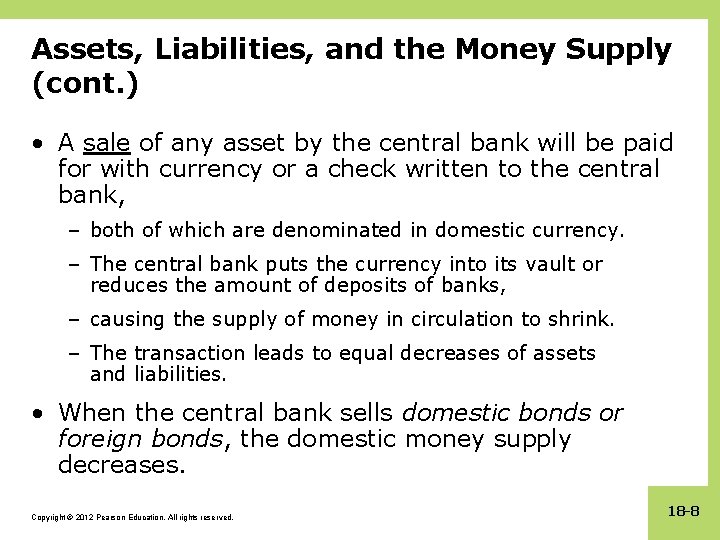 Assets, Liabilities, and the Money Supply (cont.)

• A sale of any asset by the central bank will be paid for with currency or a check written to the central bank,

– both of which are denominated in domestic currency.

– The central bank puts the currency into its vault or reduces the amount of deposits of banks,

– causing the supply of money in circulation to shrink.

– The transaction leads to equal decreases of assets and liabilities.

• When the central bank sells domestic bonds or foreign bonds, the domestic money supply decreases.

Copyright © 2012 Pearson Education. All rights reserved.

18-8